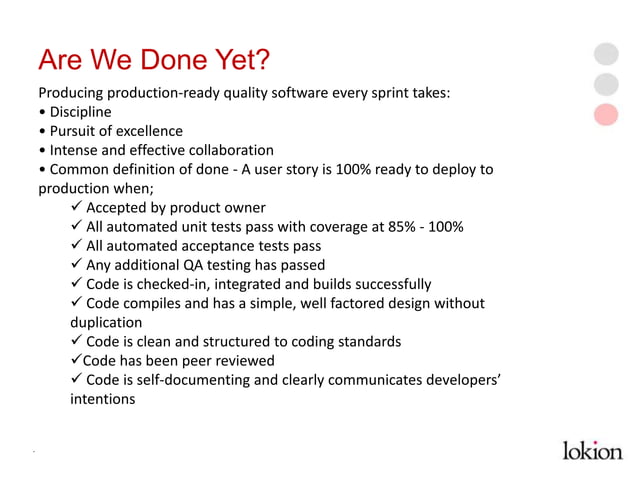 Are We Done Yet?

Producing production-ready quality software every sprint takes:
• Discipline
• Pursuit of excellence
• Intense and effective collaboration
• Common definition of done - A user story is 100% ready to deploy to production when;
✓ Accepted by product owner
✓ All automated unit tests pass with coverage at 85% - 100%
✓ All automated acceptance tests pass
✓ Any additional QA testing has passed
✓ Code is checked-in, integrated and builds successfully
✓ Code compiles and has a simple, well factored design without duplication
✓ Code is clean and structured to coding standards
✓Code has been peer reviewed
✓ Code is self-documenting and clearly communicates developers' intentions

lokion